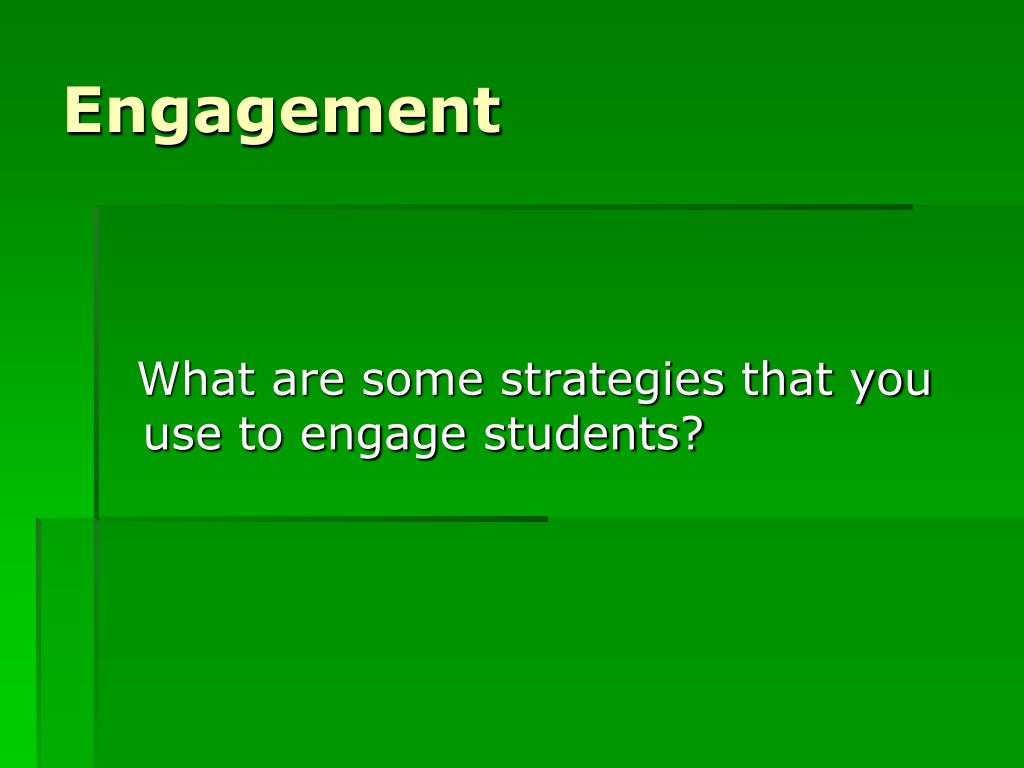 Engagement

What are some strategies that you use to engage students?